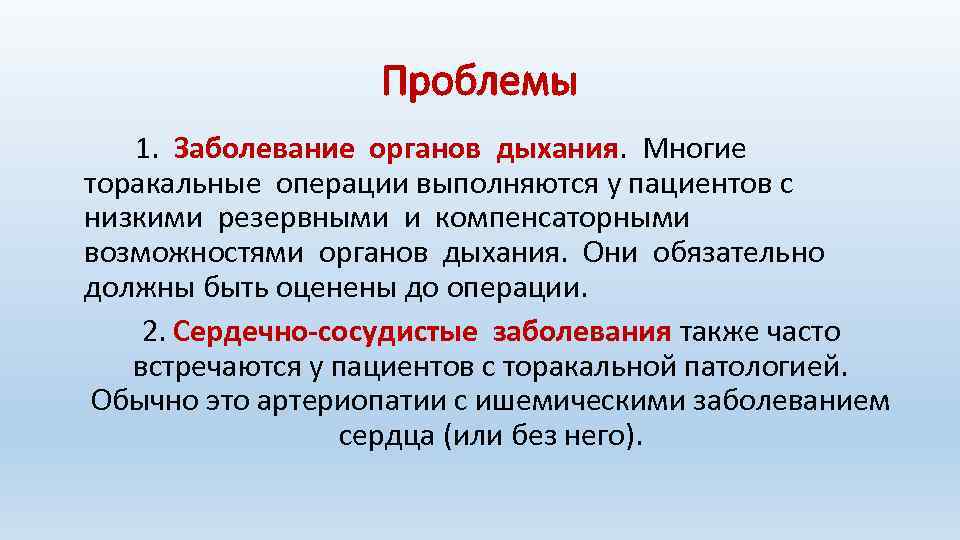 Проблемы

1. Заболевание органов дыхания. Многие торакальные операции выполняются у пациентов с низкими резервными и компенсаторными возможностями органов дыхания. Они обязательно должны быть оценены до операции.

2. Сердечно-сосудистые заболевания также часто встречаются у пациентов с торакальной патологией. Обычно это артериопатии с ишемическими заболеванием сердца (или без него).